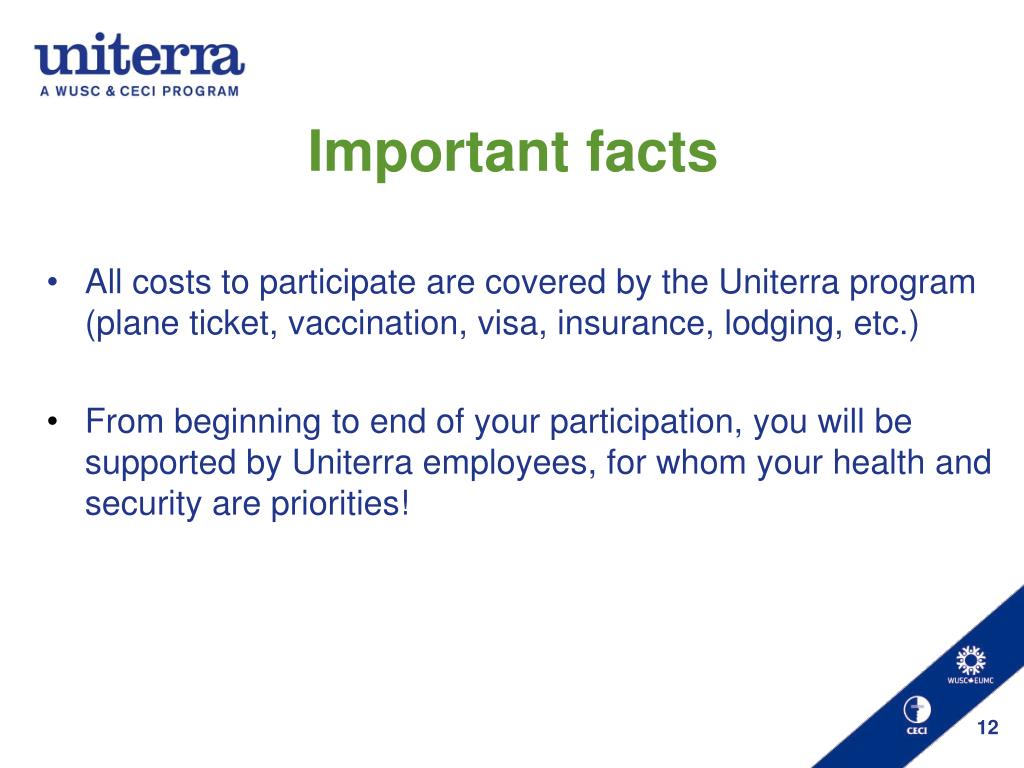 uniterra
A WUSC & CECI PROGRAM

Important facts

• All costs to participate are covered by the Uniterra program (plane ticket, vaccination, visa, insurance, lodging, etc.)

• From beginning to end of your participation, you will be supported by Uniterra employees, for whom your health and security are priorities!

WUSC EUMC
CECI
12